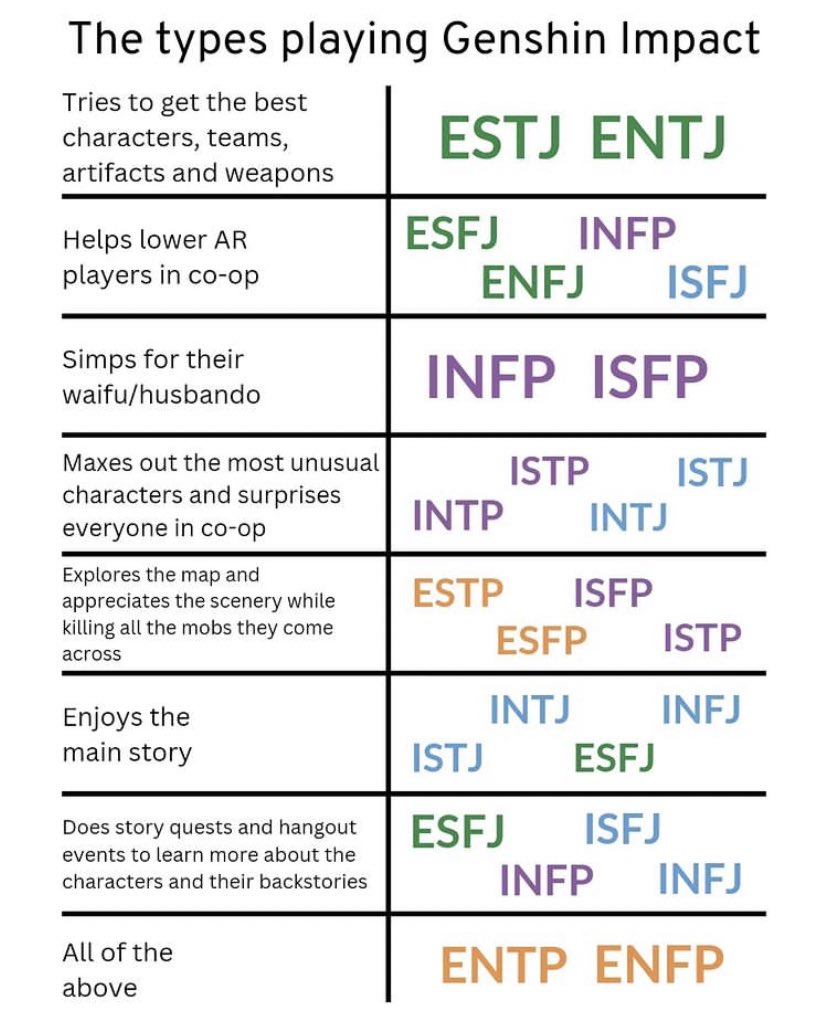 The types playing Genshin Impact

| | |
|---|---|
| Tries to get the best characters, teams, artifacts and weapons | ESTJ ENTJ |
| Helps lower AR players in co-op | ESFJ INFP ENFJ ISFJ |
| Simps for their waifu/husbando | INFP ISFP |
| Maxes out the most unusual characters and surprises everyone in co-op | ISTP ISTJ INTP INTJ |
| Explores the map and appreciates the scenery while killing all the mobs they come across | ESTP ISFP ESFP ISTP |
| Enjoys the main story | INTJ INFJ ISTJ ESFJ |
| Does story quests and hangout events to learn more about the characters and their backstories | ESFJ ISFJ INFP INFJ |
| All of the above | ENTP ENFP |